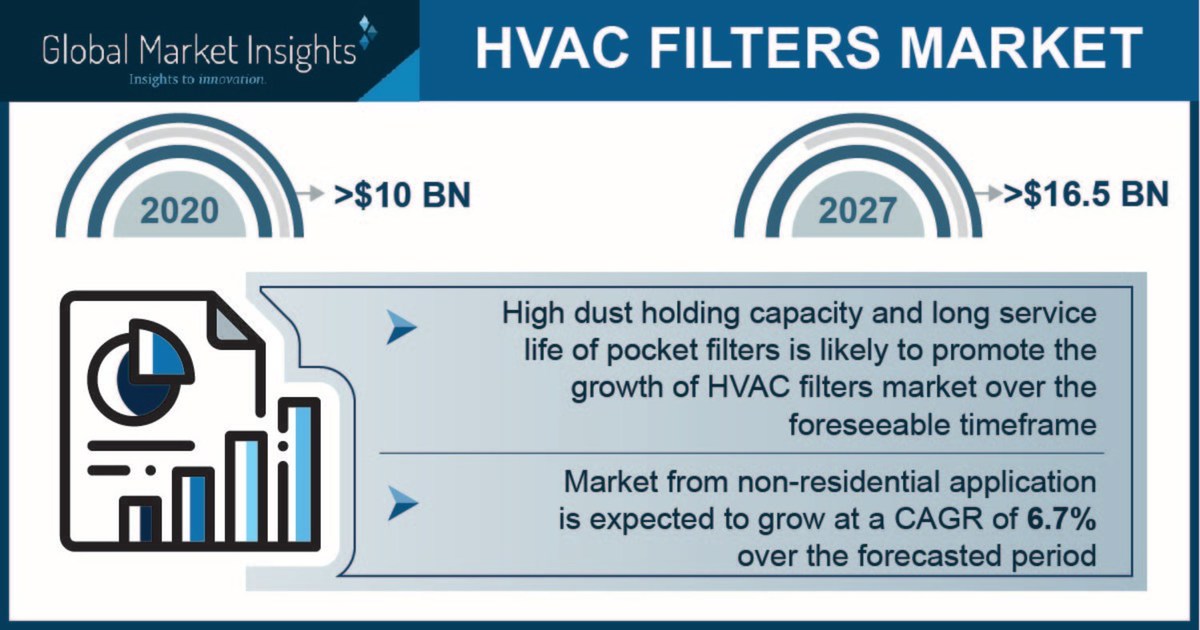 Global Market Insights
Insights to innovation

HVAC FILTERS MARKET

2020 >$10 BN

2027 >$16.5 BN

High dust holding capacity and long service life of pocket filters is likely to promote the growth of HVAC filters market over the foreseeable timeframe

Market from non-residential application is expected to grow at a CAGR of 6.7% over the forecasted period